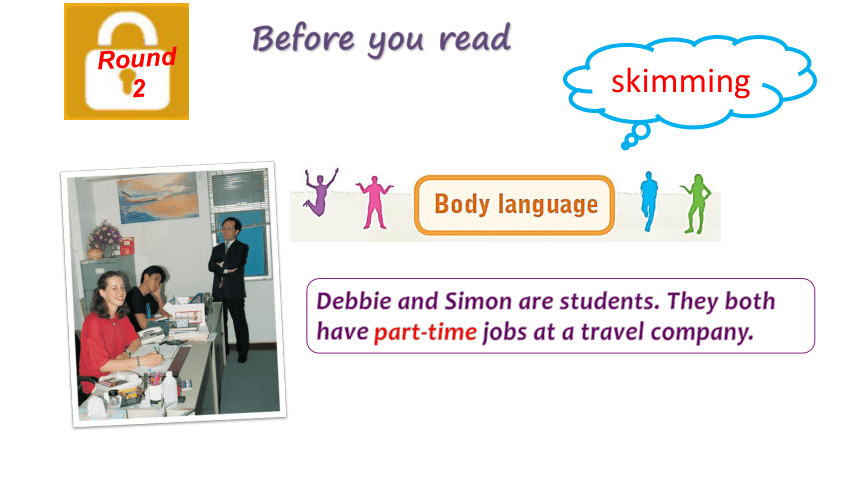 Round 2

Before you read

skimming

Body language

Debbie and Simon are students. They both have part-time jobs at a travel company.